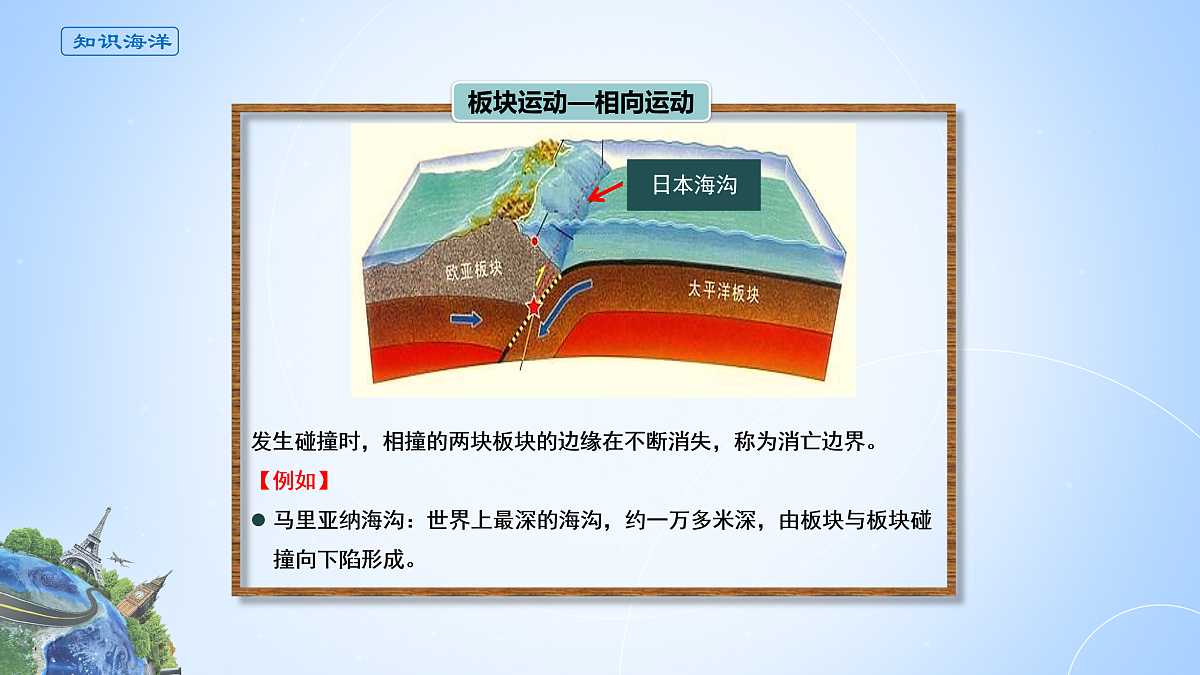 知识海洋

板块运动—相向运动

日本海沟

欧亚板块

太平洋板块

发生碰撞时，相撞的两块板块的边缘在不断消失，称为消亡边界。

【例如】

● 马里亚纳海沟：世界上最深的海沟，约一万多米深，由板块与板块碰撞向下陷形成。